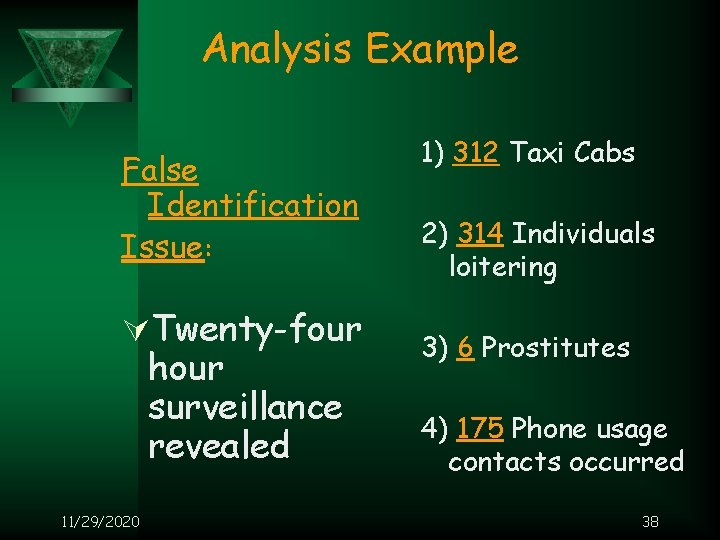 Analysis Example

False Identification Issue:

Twenty-four hour surveillance revealed

1) 312 Taxi Cabs

2) 314 Individuals loitering

3) 6 Prostitutes

4) 175 Phone usage contacts occurred

11/29/2020

38